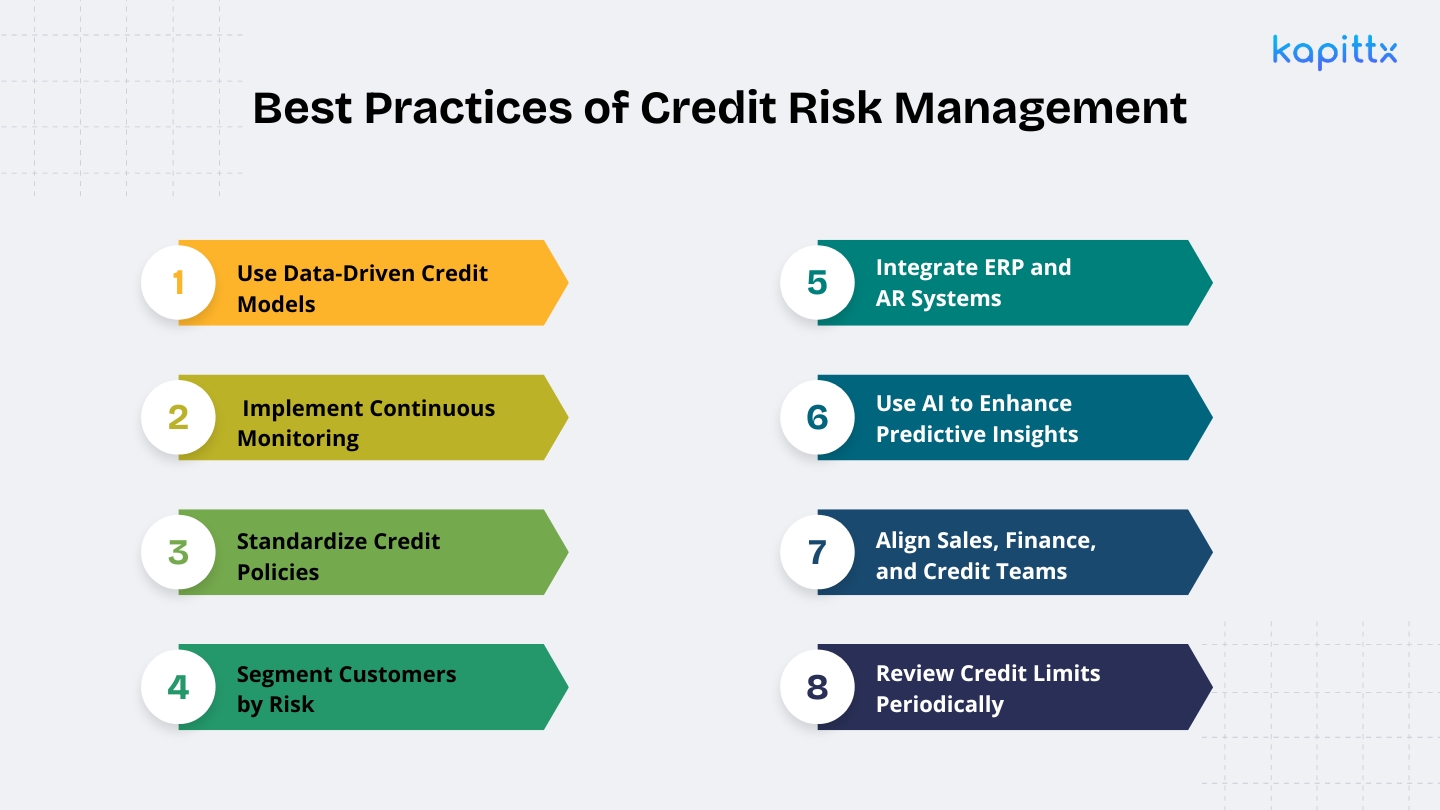 kapittx

Best Practices of Credit Risk Management

1 Use Data-Driven Credit Models

2 Implement Continuous Monitoring

3 Standardize Credit Policies

4 Segment Customers by Risk

5 Integrate ERP and AR Systems

6 Use AI to Enhance Predictive Insights

7 Align Sales, Finance, and Credit Teams

8 Review Credit Limits Periodically